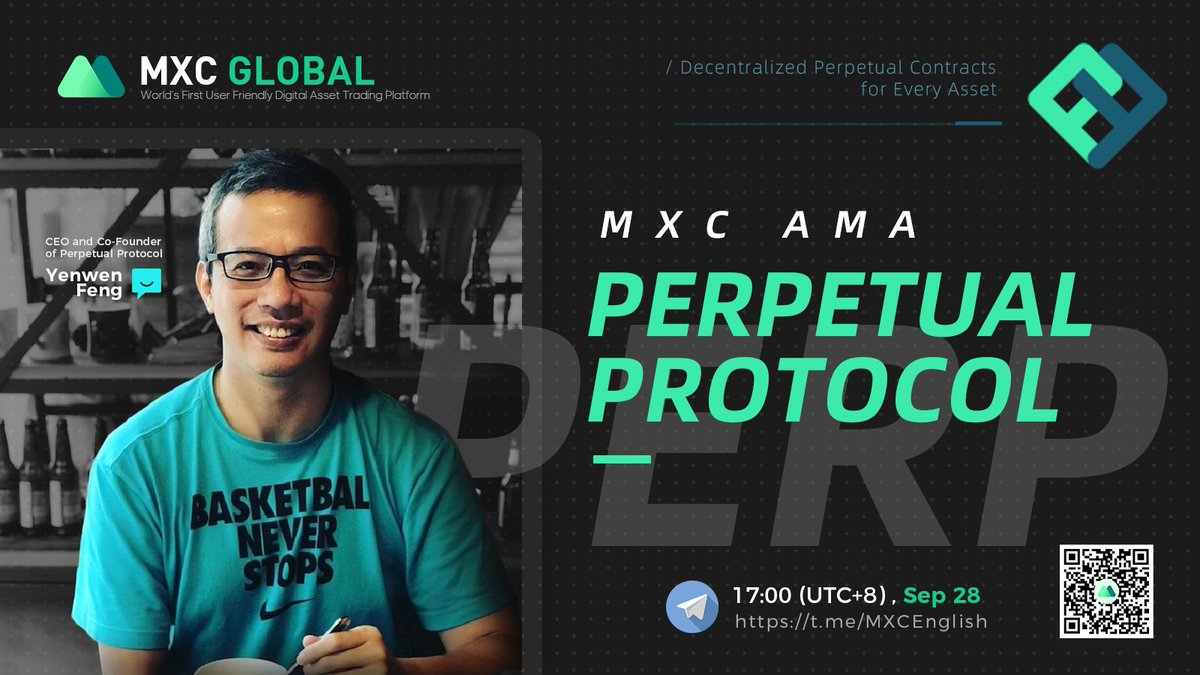 MXC GLOBAL
World's First User Friendly Digital Asset Trading Platform

/ Decentralized Perpetual Contracts for Every Asset

CEO and Co-Founder of Perpetual Protocol
Yenwen Feng

MXC AMA

PERPETUAL PROTOCOL

PERP

BASKETBAL NEVER STOPS

17:00 (UTC+8) , Sep 28
https://t.me/MXCEnglish